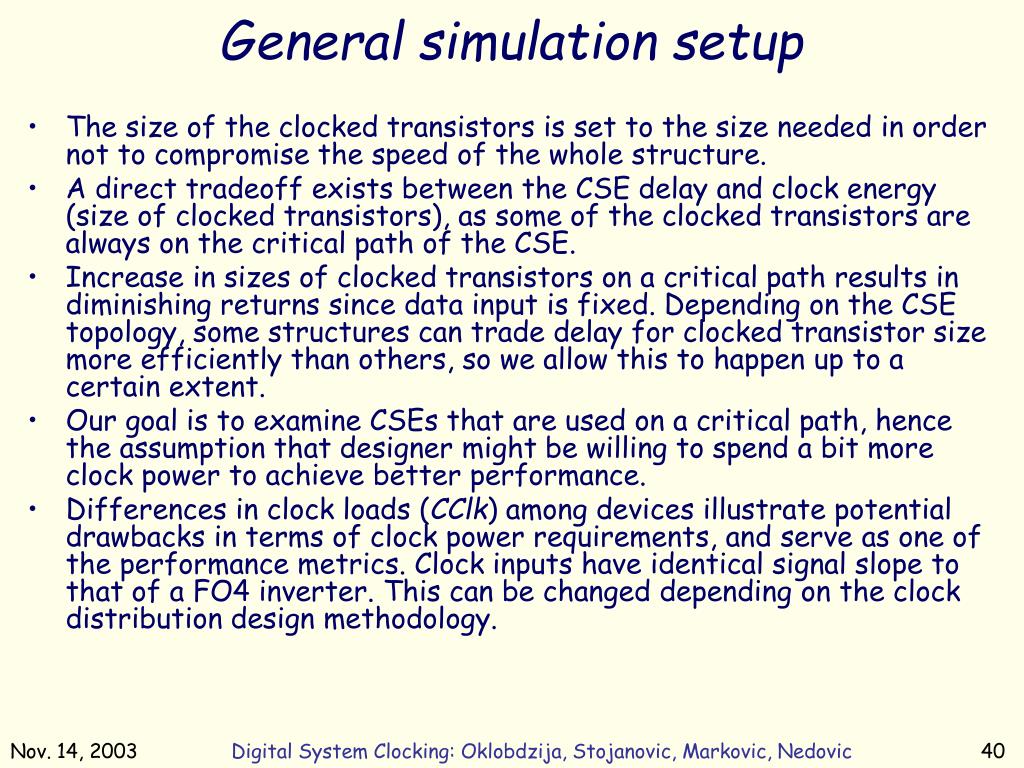 General simulation setup

• The size of the clocked transistors is set to the size needed in order not to compromise the speed of the whole structure.
• A direct tradeoff exists between the CSE delay and clock energy (size of clocked transistors), as some of the clocked transistors are always on the critical path of the CSE.
• Increase in sizes of clocked transistors on a critical path results in diminishing returns since data input is fixed. Depending on the CSE topology, some structures can trade delay for clocked transistor size more efficiently than others, so we allow this to happen up to a certain extent.
• Our goal is to examine CSEs that are used on a critical path, hence the assumption that designer might be willing to spend a bit more clock power to achieve better performance.
• Differences in clock loads (CClk) among devices illustrate potential drawbacks in terms of clock power requirements, and serve as one of the performance metrics. Clock inputs have identical signal slope to that of a FO4 inverter. This can be changed depending on the clock distribution design methodology.

Nov. 14, 2003 Digital System Clocking: Oklobdzija, Stojanovic, Markovic, Nedovic 40